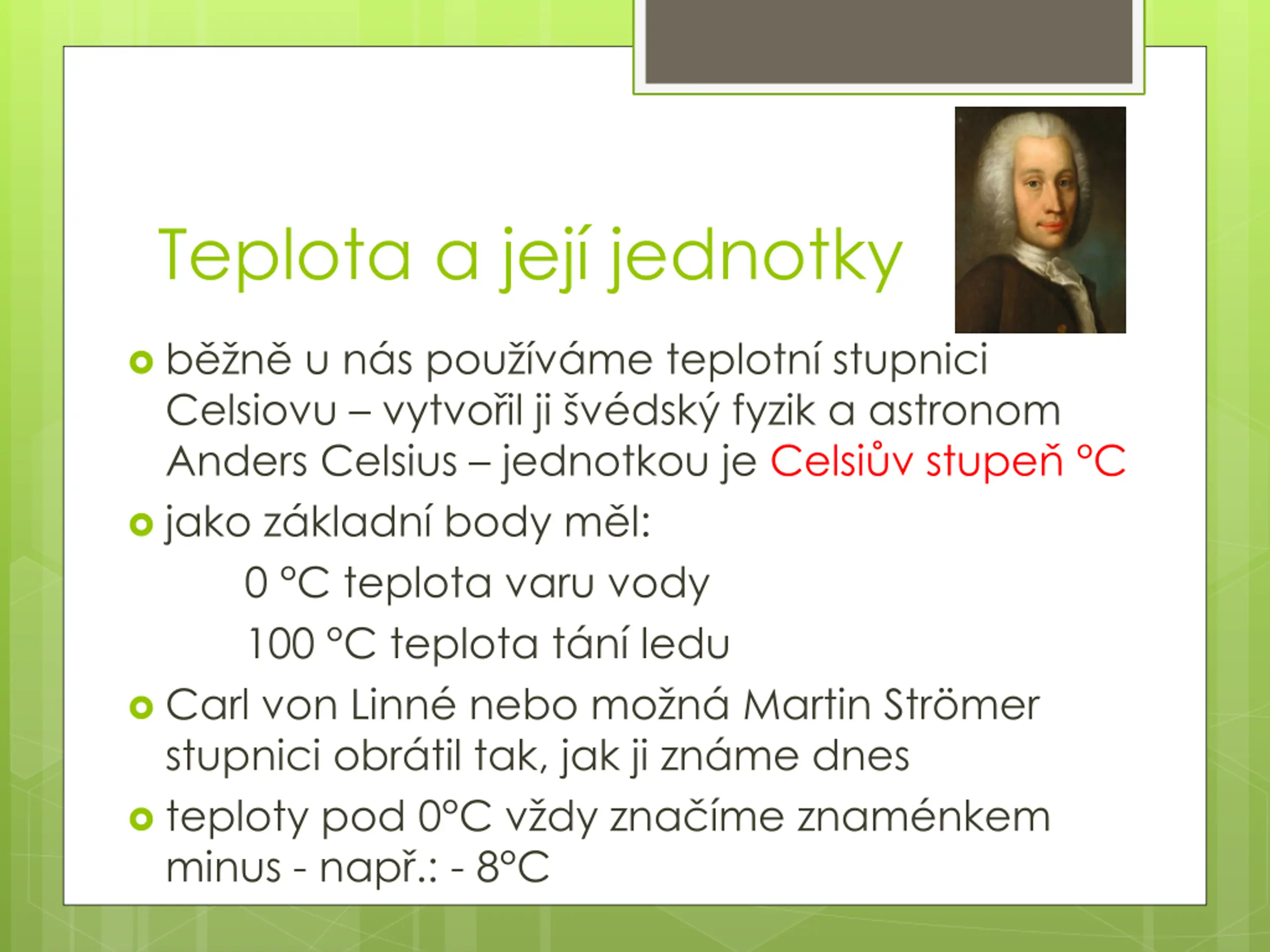 Teplota a její jednotky

běžně u nás používáme teplotní stupnici Celsiovu – vytvořil ji švédský fyzik a astronom Anders Celsius – jednotkou je Celsiův stupeň °C

jako základní body měl:

0 °C teplota varu vody

100 °C teplota tání ledu

Carl von Linné nebo možná Martin Strömer stupnici obrátil tak, jak ji známe dnes

teploty pod 0°C vždy značíme znaménkem minus - např.: - 8°C